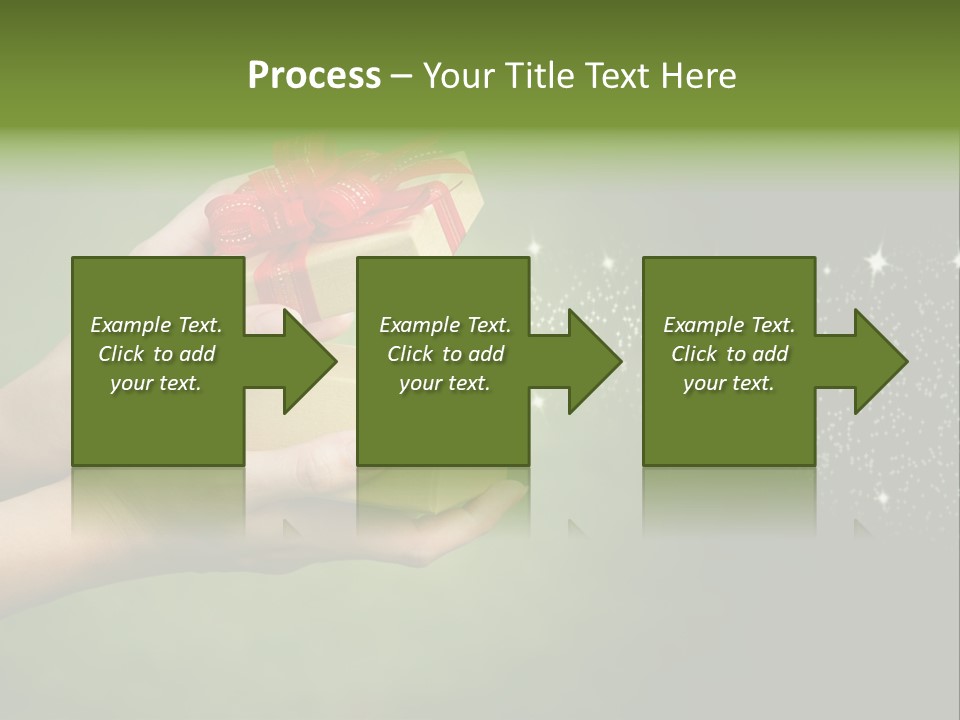 Process – Your Title Text Here

Example Text. Click to add your text.

Example Text. Click to add your text.

Example Text. Click to add your text.